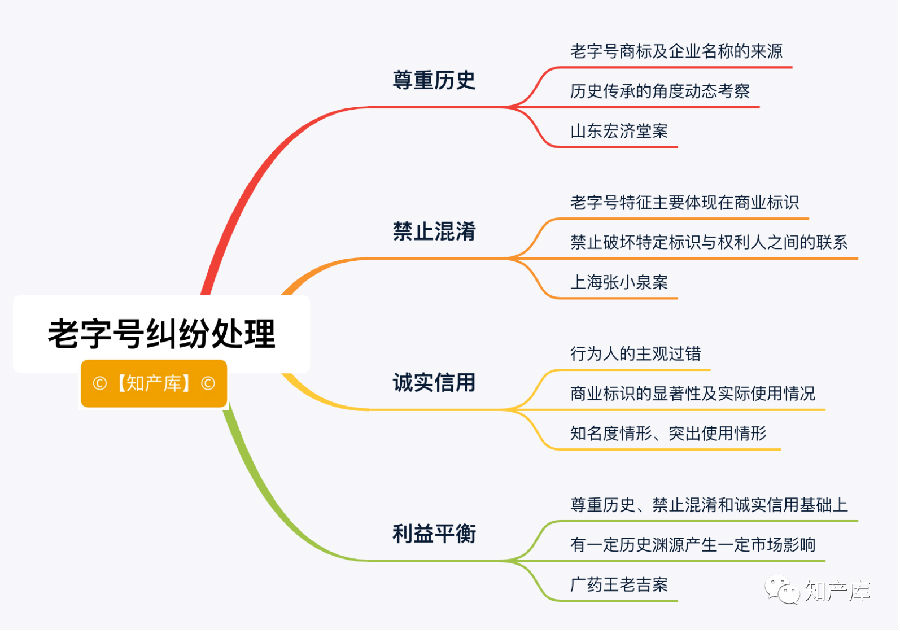 老字号纠纷处理

©【知产库】©

尊重历史

老字号商标及企业名称的来源

历史传承的角度动态考察

山东宏济堂案

禁止混淆

老字号特征主要体现在商业标识

禁止破坏特定标识与权利人之间的联系

上海张小泉案

诚实信用

行为人的主观过错

商业标识的显著性及实际使用情况

知名度情形、突出使用情形

利益平衡

尊重历史、禁止混淆和诚实信用基础上

有一定历史渊源产生一定市场影响

广药王老吉案

知产库